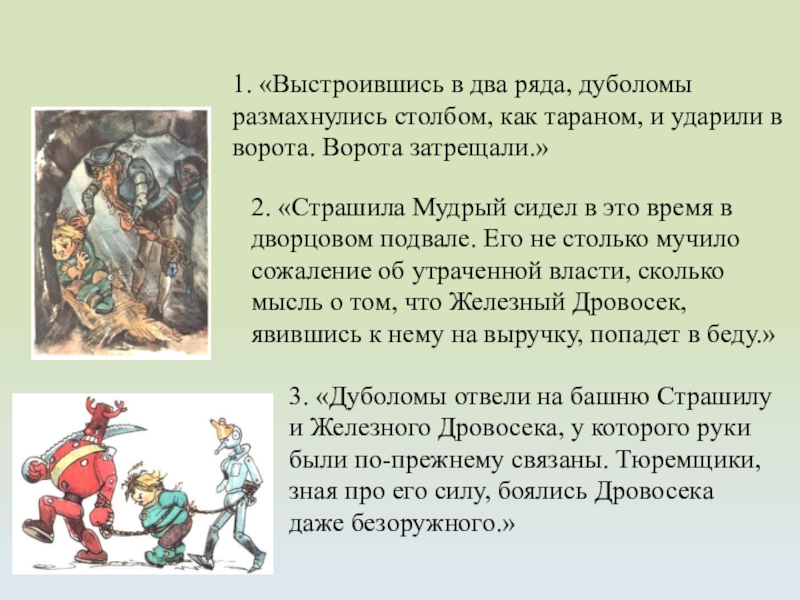 1. «Выстроившись в два ряда, дуболомы размахнулись столбом, как тараном, и ударили в ворота. Ворота затрещали.»

2. «Страшила Мудрый сидел в это время в дворцовом подвале. Его не столько мучило сожаление об утраченной власти, сколько мысль о том, что Железный Дровосек, явившись к нему на выручку, попадет в беду.»

3. «Дуболомы отвели на башню Страшилу и Железного Дровосека, у которого руки были по-прежнему связаны. Тюремщики, зная про его силу, боялись Дровосека даже безоружного.»